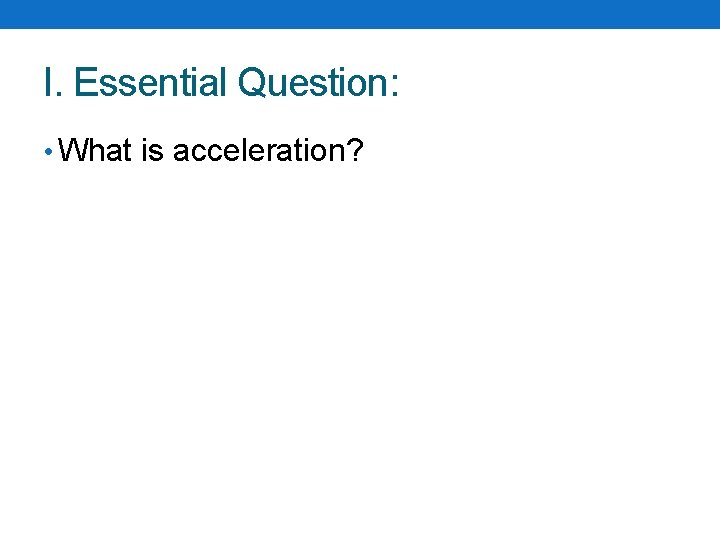 I. Essential Question:

• What is acceleration?